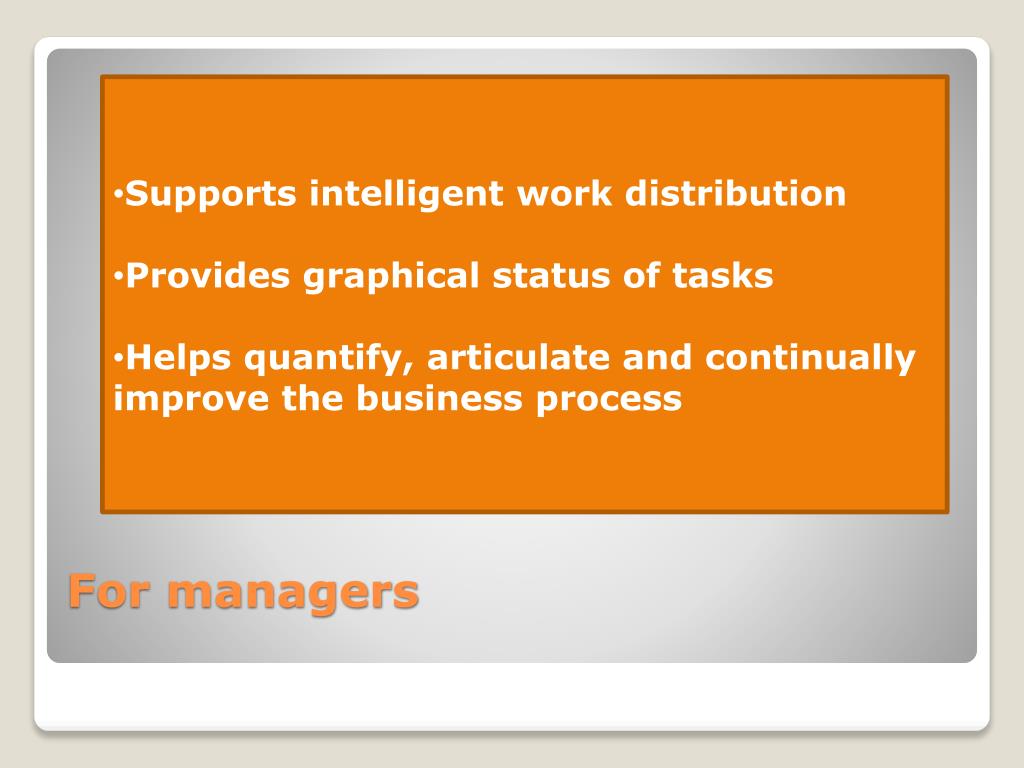 •Supports intelligent work distribution

•Provides graphical status of tasks

•Helps quantify, articulate and continually improve the business process

For managers